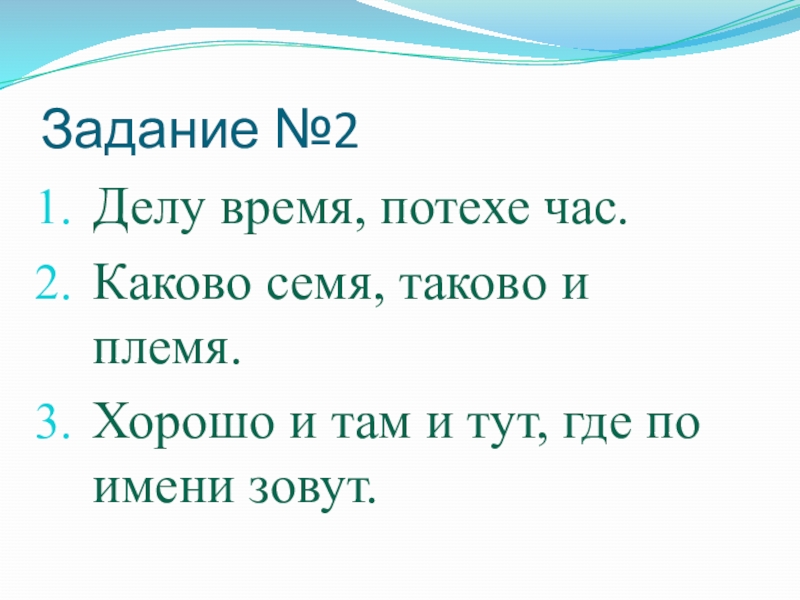 Задание №2

1. Делу время, потехе час.
2. Каково семя, таково и племя.
3. Хорошо и там и тут, где по имени зовут.